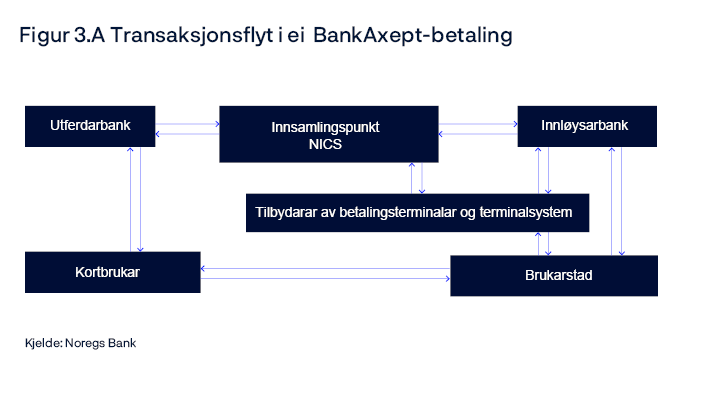 Figur 3.A Transaksjonsflyt i ei BankAxept-betaling

Utferdarbank

Innsamlingspunkt NICS

Innløysarbank

Tilbydarar av betalingsterminalar og terminalsystem

Kortbrukar

Brukarstad

Kjelde: Noregs Bank